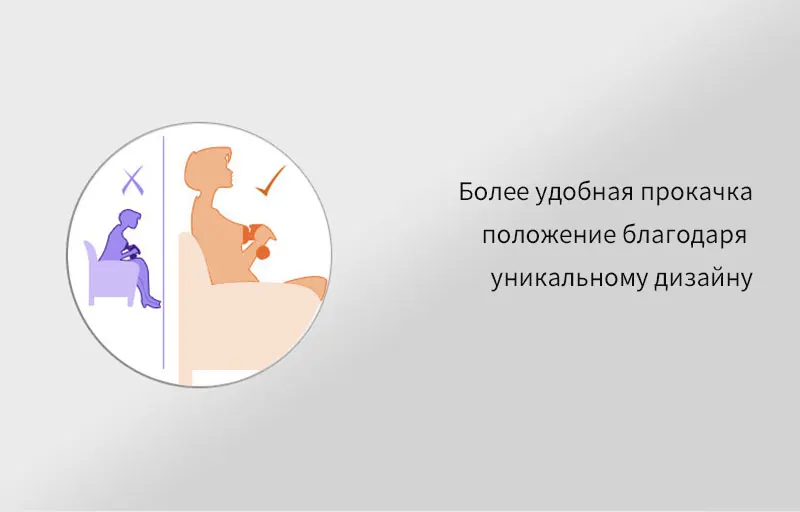 Более удобная прокачка
положение благодаря
уникальному дизайну